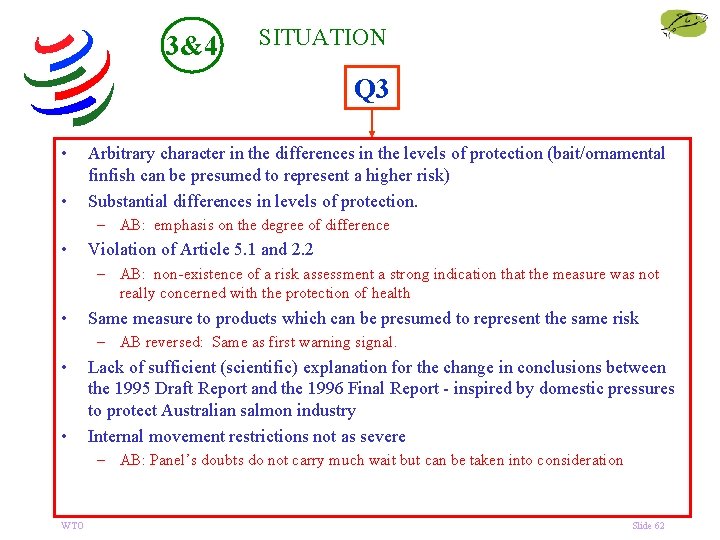 3&4

SITUATION

Q3

• Arbitrary character in the differences in the levels of protection (bait/ornamental finfish can be presumed to represent a higher risk)
• Substantial differences in levels of protection.
– AB: emphasis on the degree of difference
• Violation of Article 5.1 and 2.2
– AB: non-existence of a risk assessment a strong indication that the measure was not really concerned with the protection of health
• Same measure to products which can be presumed to represent the same risk
– AB reversed: Same as first warning signal.
• Lack of sufficient (scientific) explanation for the change in conclusions between the 1995 Draft Report and the 1996 Final Report - inspired by domestic pressures to protect Australian salmon industry
• Internal movement restrictions not as severe
– AB: Panel's doubts do not carry much wait but can be taken into consideration

WTO

Slide 62